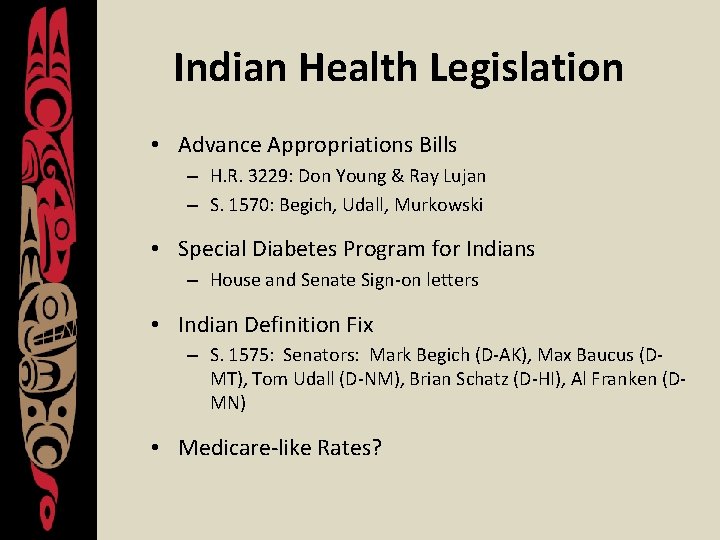 Indian Health Legislation

• Advance Appropriations Bills
– H.R. 3229: Don Young & Ray Lujan
– S. 1570: Begich, Udall, Murkowski

• Special Diabetes Program for Indians
– House and Senate Sign-on letters

• Indian Definition Fix
– S. 1575: Senators: Mark Begich (D-AK), Max Baucus (D-MT), Tom Udall (D-NM), Brian Schatz (D-HI), Al Franken (D-MN)

• Medicare-like Rates?